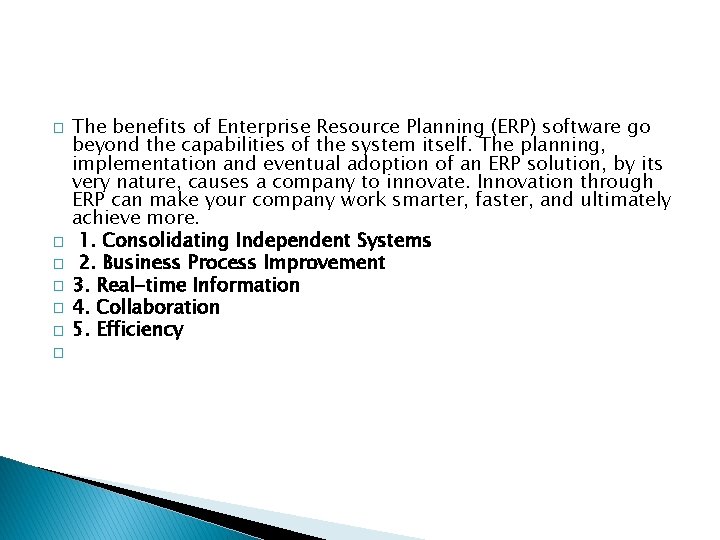 The benefits of Enterprise Resource Planning (ERP) software go beyond the capabilities of the system itself. The planning, implementation and eventual adoption of an ERP solution, by its very nature, causes a company to innovate. Innovation through ERP can make your company work smarter, faster, and ultimately achieve more.

1. Consolidating Independent Systems

2. Business Process Improvement

3. Real-time Information

4. Collaboration

5. Efficiency